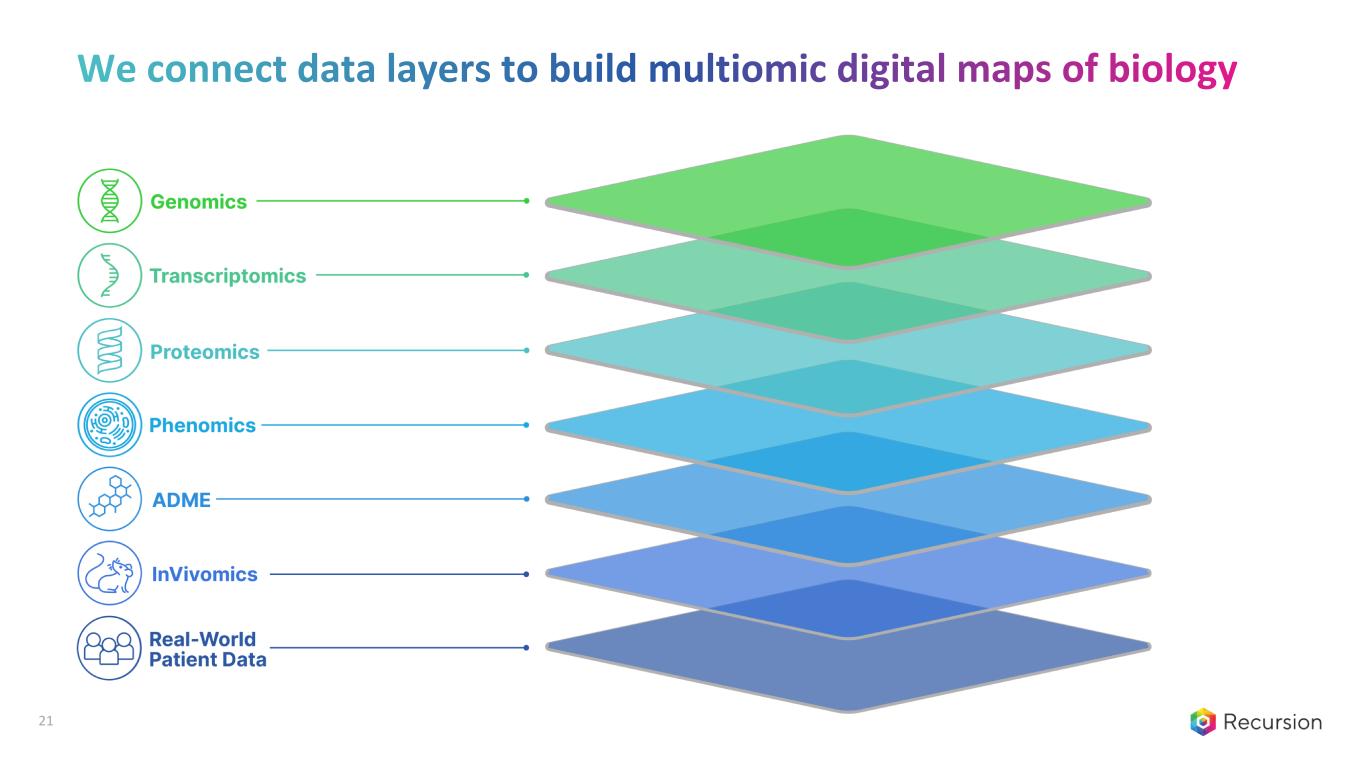 We connect data layers to build multiomic digital maps of biology

Genomics

Transcriptomics

Proteomics

Phenomics

ADME

InVivomics

Real-World Patient Data

21

Recursion